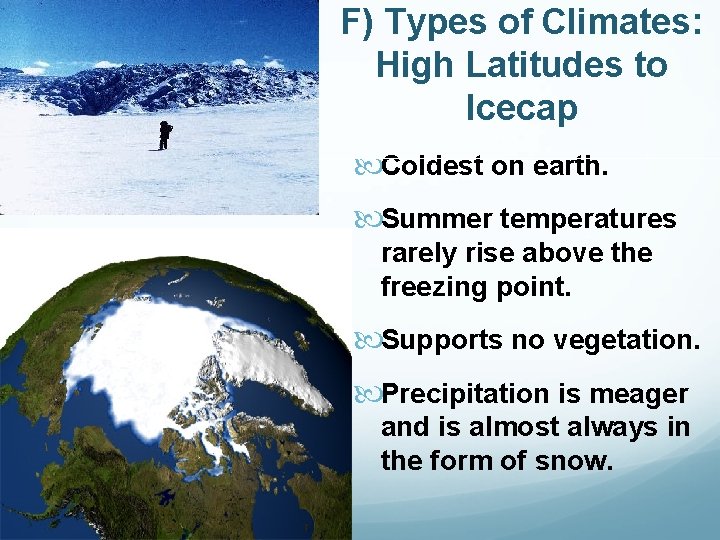 F) Types of Climates: High Latitudes to Icecap

Coldest on earth.

Summer temperatures rarely rise above the freezing point.

Supports no vegetation.

Precipitation is meager and is almost always in the form of snow.